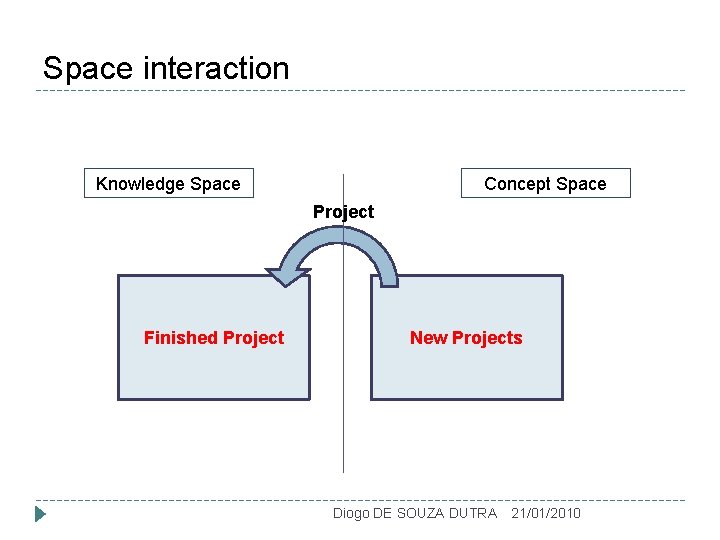 Space interaction

Knowledge Space

Concept Space

Project

Finished Project

New Projects

Diogo DE SOUZA DUTRA 21/01/2010